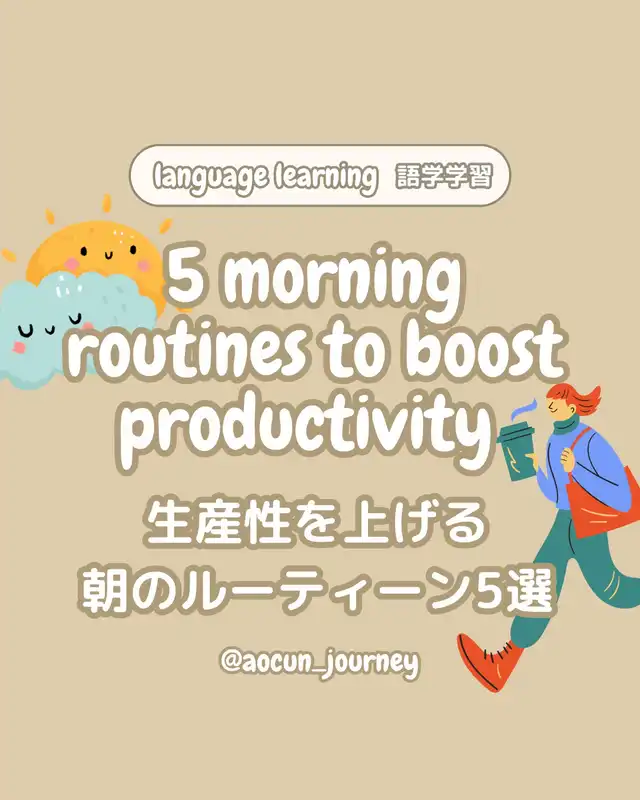 language learning 語学学習

5 morning routines to boost productivity

生産性を上げる
朝のルーティーン5選

@aocun_journey